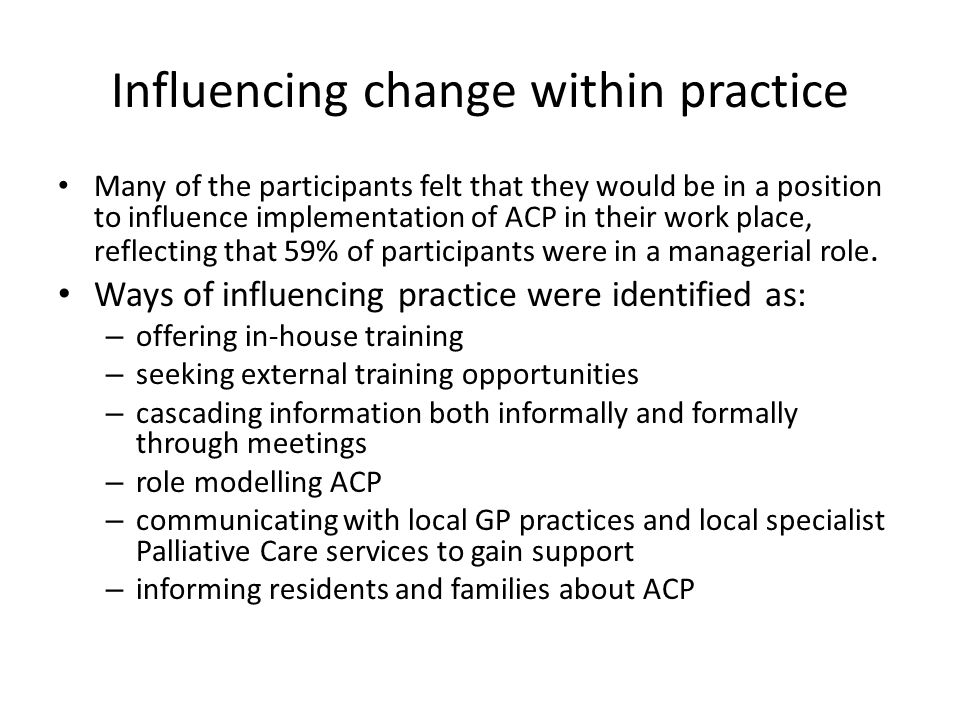 Influencing change within practice

• Many of the participants felt that they would be in a position to influence implementation of ACP in their work place, reflecting that 59% of participants were in a managerial role.

• Ways of influencing practice were identified as:
– offering in-house training
– seeking external training opportunities
– cascading information both informally and formally through meetings
– role modelling ACP
– communicating with local GP practices and local specialist Palliative Care services to gain support
– informing residents and families about ACP